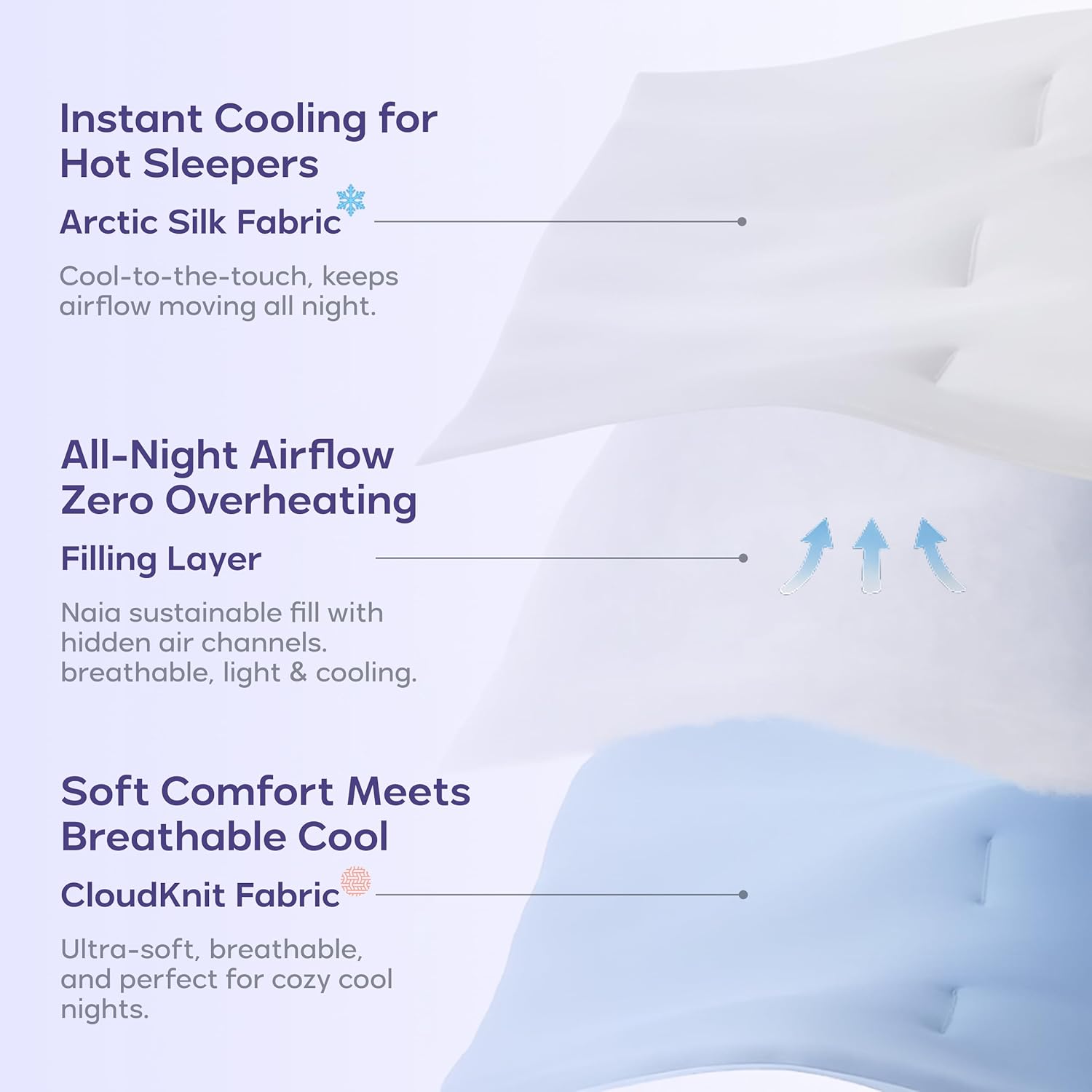 Instant Cooling for Hot Sleepers

Arctic Silk Fabric

Cool-to-the-touch, keeps airflow moving all night.

All-Night Airflow Zero Overheating

Filling Layer

Naia sustainable fill with hidden air channels. breathable, light & cooling.

Soft Comfort Meets Breathable Cool

CloudKnit Fabric

Ultra-soft, breathable, and perfect for cozy cool nights.